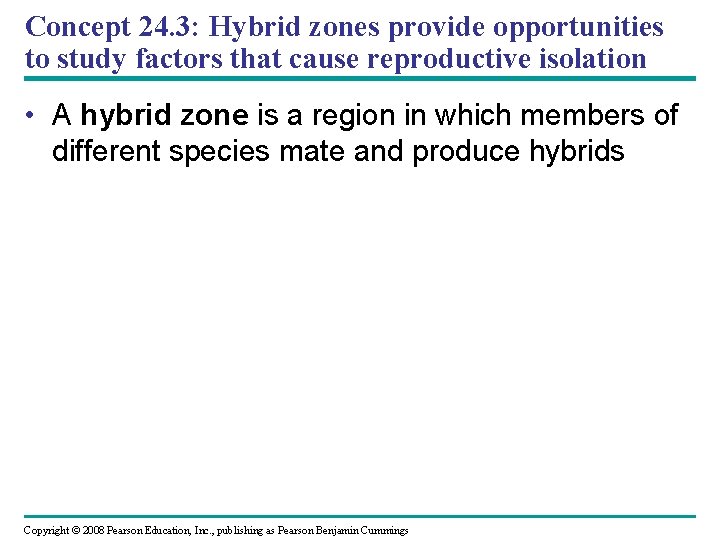 Concept 24.3: Hybrid zones provide opportunities to study factors that cause reproductive isolation

• A hybrid zone is a region in which members of different species mate and produce hybrids

Copyright © 2008 Pearson Education, Inc., publishing as Pearson Benjamin Cummings